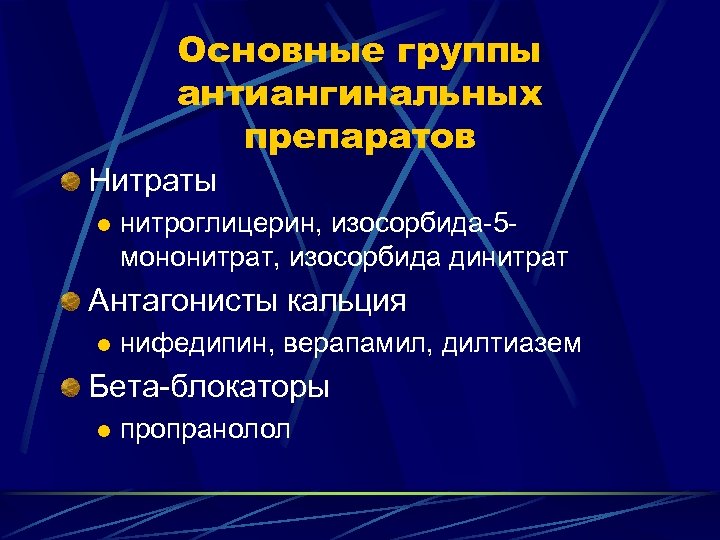 Основные группы антиангинальных препаратов

Нитраты

нитроглицерин, изосорбида-5-мононитрат, изосорбида динитрат

Антагонисты кальция

нифедипин, верапамил, дилтиазем

Бета-блокаторы

пропранолол